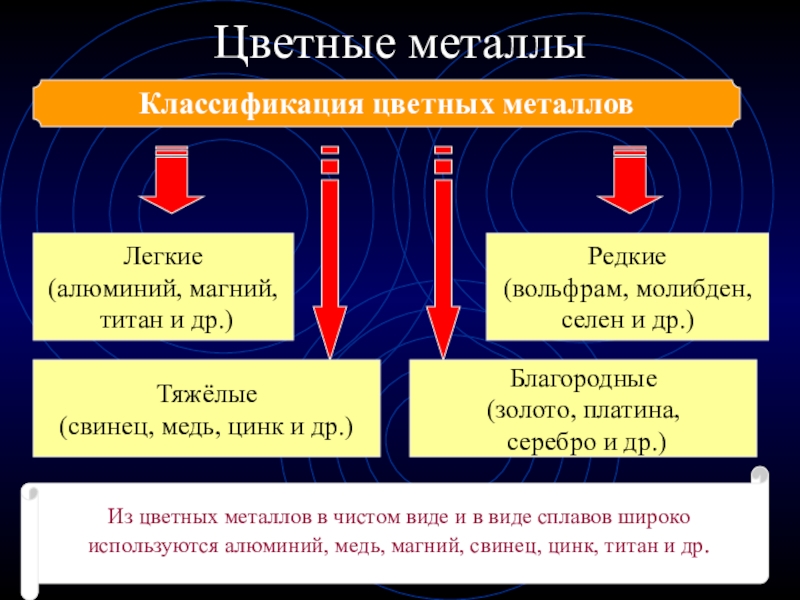 Цветные металлы

Классификация цветных металлов

Легкие
(алюминий, магний, титан и др.)

Редкие
(вольфрам, молибден, селен и др.)

Тяжёлые
(свинец, медь, цинк и др.)

Благородные
(золото, платина, серебро и др.)

Из цветных металлов в чистом виде и в виде сплавов широко используются алюминий, медь, магний, свинец, цинк, титан и др.